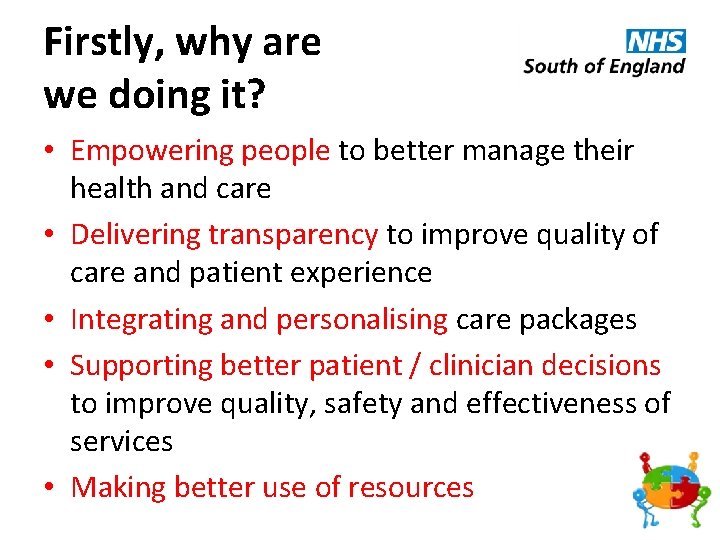 Firstly, why are we doing it?

NHS
South of England

• Empowering people to better manage their health and care
• Delivering transparency to improve quality of care and patient experience
• Integrating and personalising care packages
• Supporting better patient / clinician decisions to improve quality, safety and effectiveness of services
• Making better use of resources